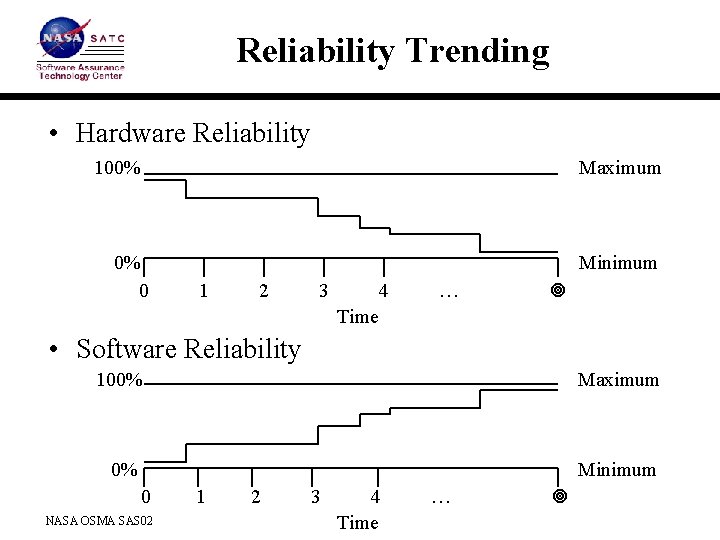 NASA SATC
Software Assurance Technology Center

Reliability Trending

• Hardware Reliability

100%

Maximum

0%

Minimum

0 1 2 3 4 …

Time

• Software Reliability

100%

Maximum

0%

Minimum

0 1 2 3 4 …

Time

NASA OSMA SAS02